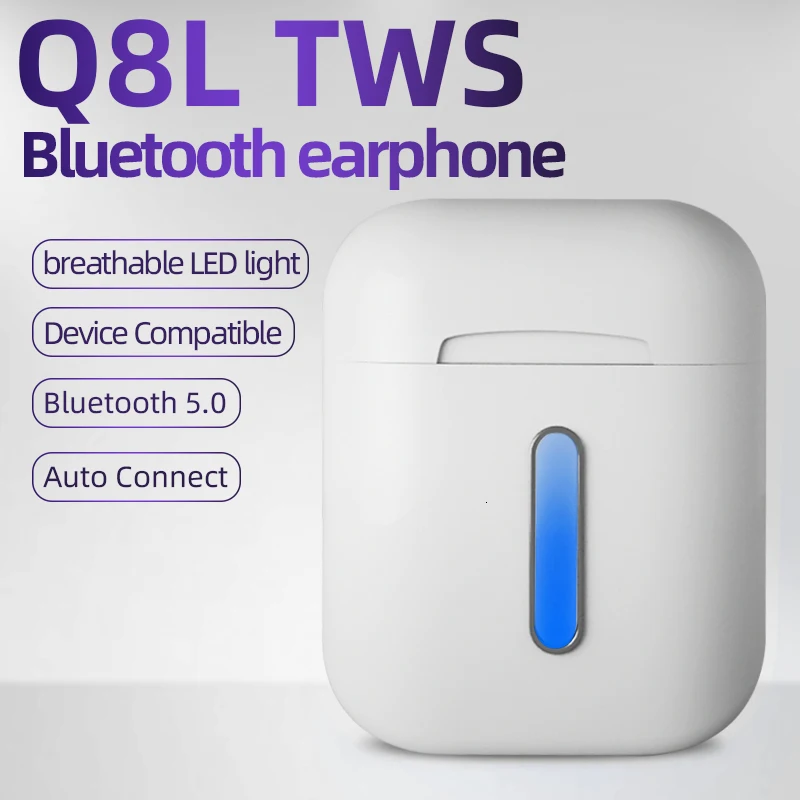 Q8L TWS
Bluetooth earphone

breathable LED light

Device Compatible

Bluetooth 5.0

Auto Connect